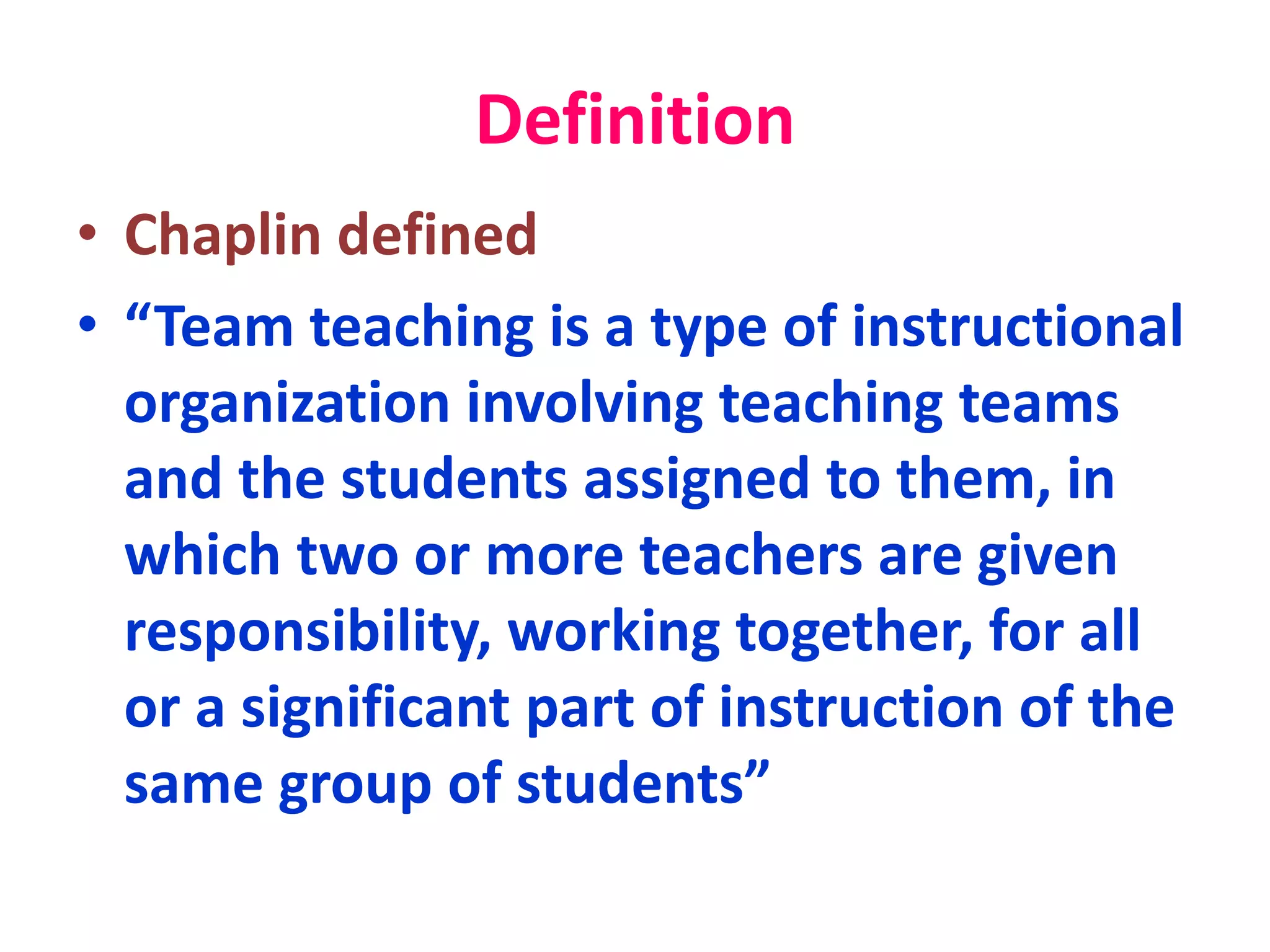 Definition

• Chaplin defined

• “Team teaching is a type of instructional organization involving teaching teams and the students assigned to them, in which two or more teachers are given responsibility, working together, for all or a significant part of instruction of the same group of students”